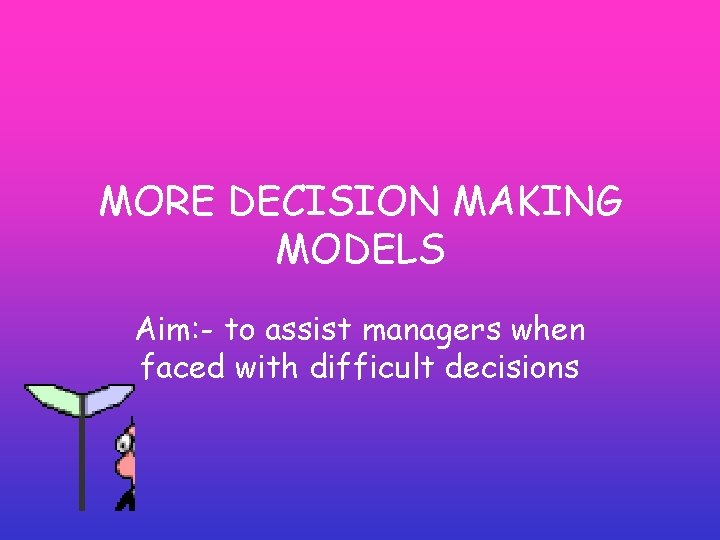 MORE DECISION MAKING MODELS

Aim:- to assist managers when faced with difficult decisions